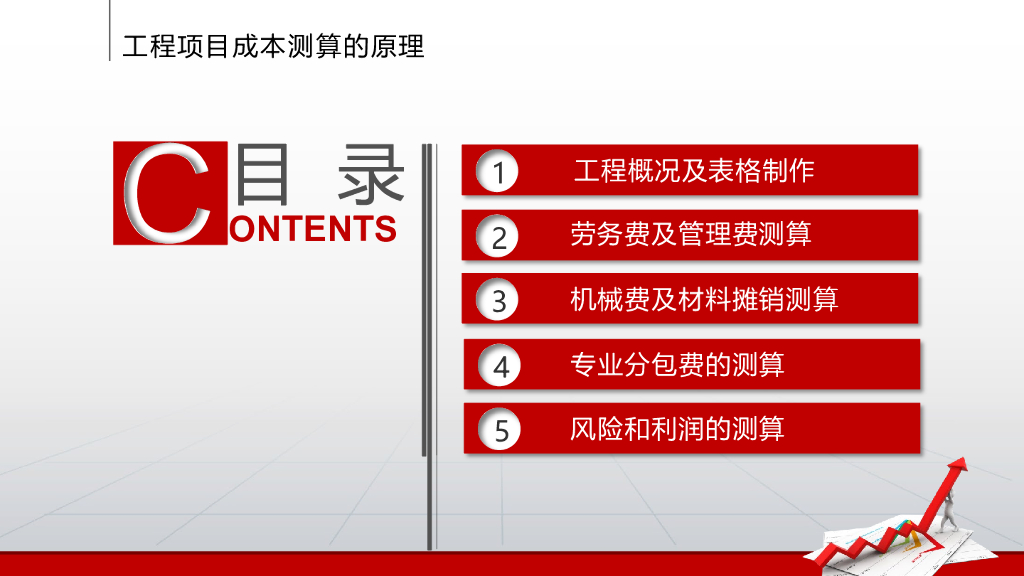 工程项目成本测算的原理

C 目 录
ONTENTS

1 工程概况及表格制作

2 劳务费及管理费测算

3 机械费及材料摊销测算

4 专业分包费的测算

5 风险和利润的测算